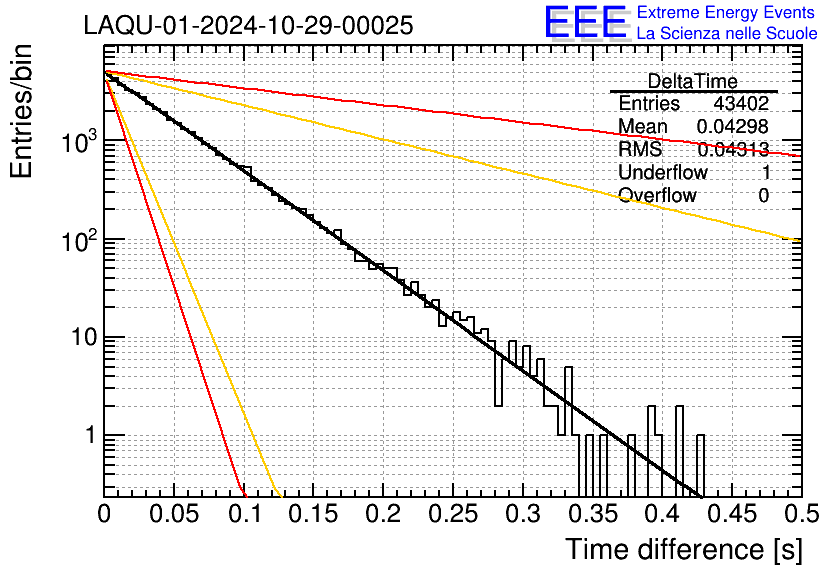 LAQU-01-2024-10-29-00025

EEE Extreme Energy Events
La Scienza nelle Scuole

| DeltaTime | |
|---|---|
| Entries | 43402 |
| Mean | 0.04298 |
| RMS | 0.04313 |
| Underflow | 1 |
| Overflow | 0 |

Entries/bin

$10^3$
$10^2$
10
1

0 0.05 0.1 0.15 0.2 0.25 0.3 0.35 0.4 0.45 0.5

Time difference [s]